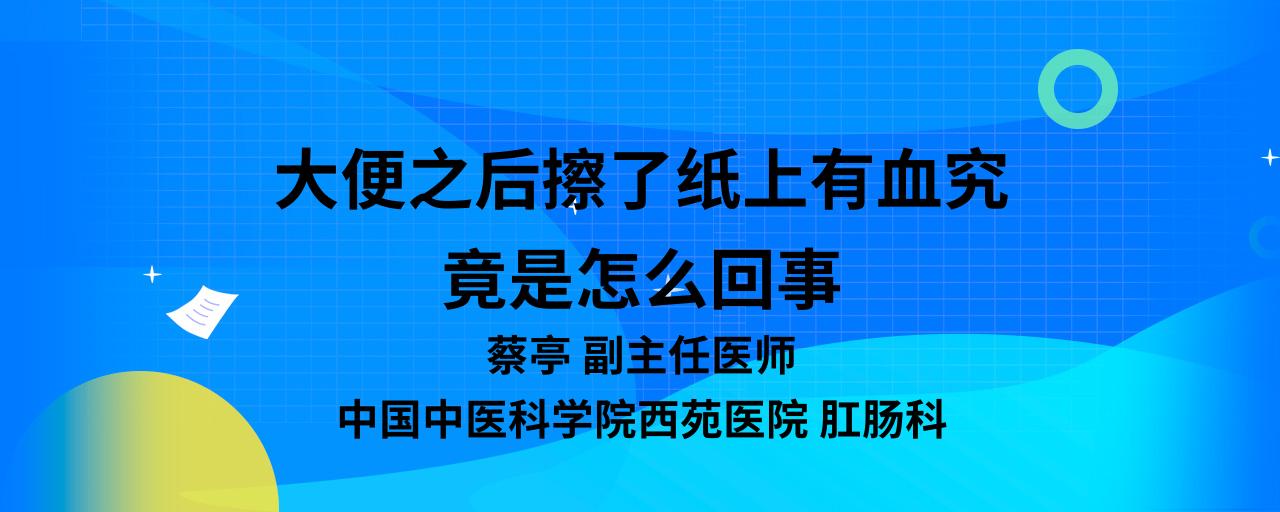 大便之后擦了纸上有血究竟是怎么回事

蔡亭 副主任医师

中国中医科学院西苑医院 肛肠科